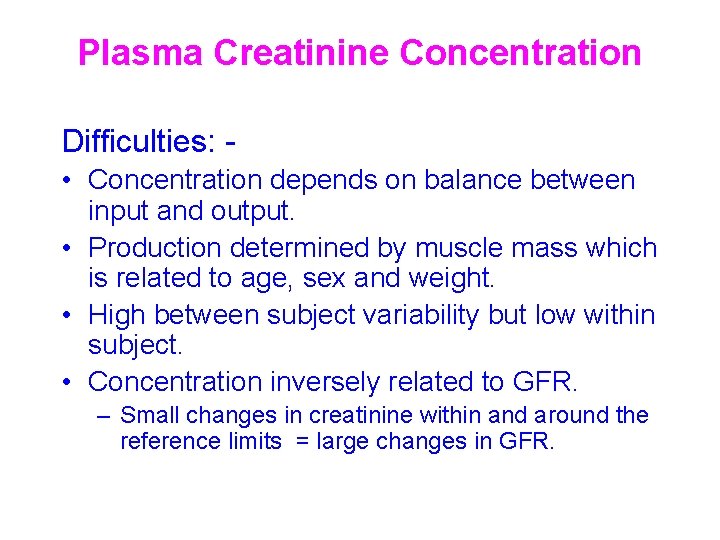 Plasma Creatinine Concentration

Difficulties: -

• Concentration depends on balance between input and output.

• Production determined by muscle mass which is related to age, sex and weight.

• High between subject variability but low within subject.

• Concentration inversely related to GFR.

– Small changes in creatinine within and around the reference limits = large changes in GFR.